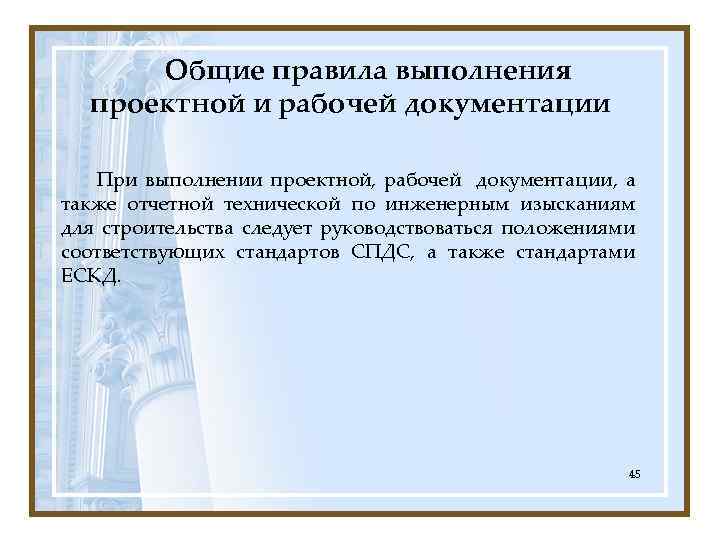 Общие правила выполнения проектной и рабочей документации

При выполнении проектной, рабочей документации, а также отчетной технической по инженерным изысканиям для строительства следует руководствоваться положениями соответствующих стандартов СПДС, а также стандартами ЕСКД.

45